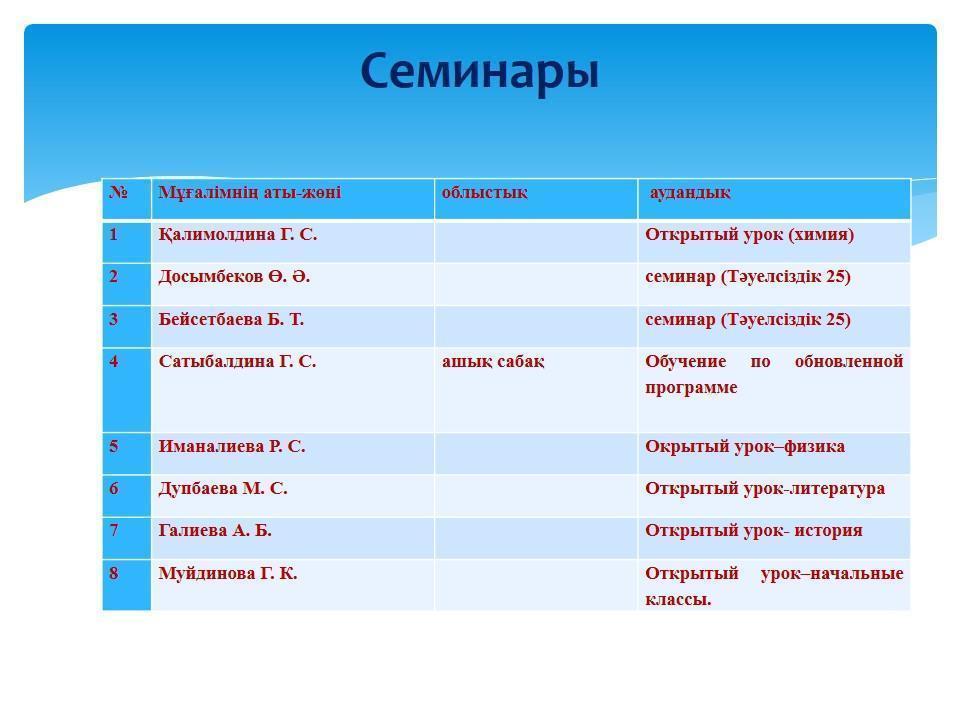 Семинары

| № | Мұғалімнің аты-жөні | облыстық | аудандық |
|---|---|---|---|
| 1 | Қалимолдина Г. С. |  | Открытый урок (химия) |
| 2 | Досымбеков Ө. Ә. |  | семинар (Тәуелсіздік 25) |
| 3 | Бейсетбаева Б. Т. |  | семинар (Тәуелсіздік 25) |
| 4 | Сатыбалдина Г. С. | ашық сабақ | Обучение по обновленной программе |
| 5 | Иманалиева Р. С. |  | Окрытый урок–физика |
| 6 | Дупбаева М. С. |  | Открытый урок-литература |
| 7 | Галиева А. Б. |  | Открытый урок- история |
| 8 | Муйдинова Г. К. |  | Открытый урок–начальные классы. |